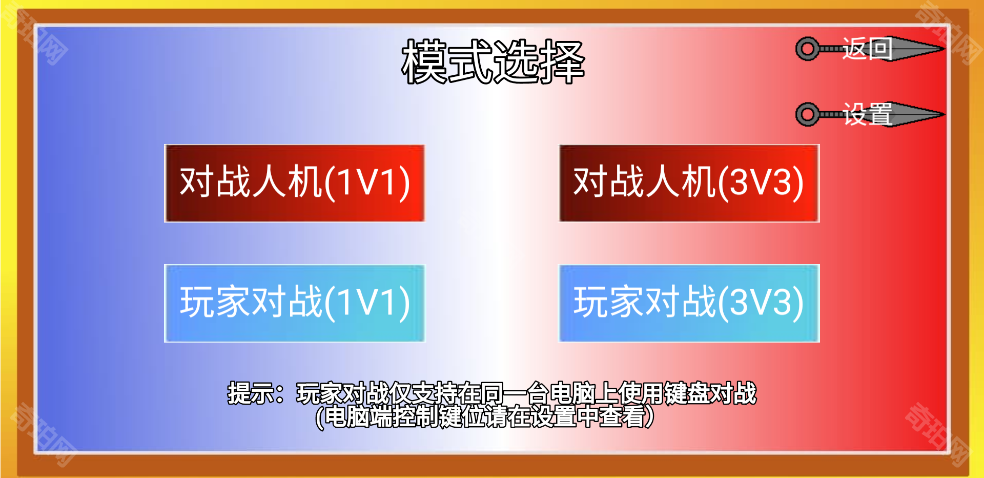 模式选择

返回

设置

对战人机(1V1)

对战人机(3V3)

玩家对战(1V1)

玩家对战(3V3)

提示：玩家对战仅支持在同一台电脑上使用键盘对战
(电脑端控制键位请在设置中查看)